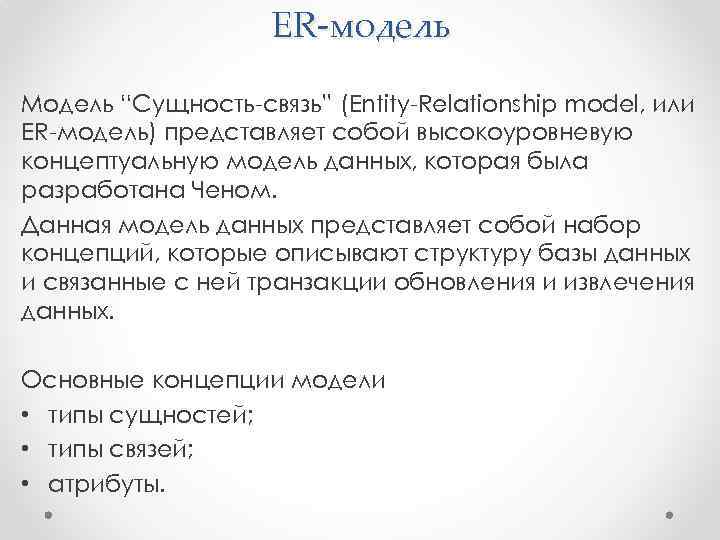 ER-модель

Модель "Сущность-связь" (Entity-Relationship model, или ER-модель) представляет собой высокоуровневую концептуальную модель данных, которая была разработана Ченом.

Данная модель данных представляет собой набор концепций, которые описывают структуру базы данных и связанные с ней транзакции обновления и извлечения данных.

Основные концепции модели
• типы сущностей;
• типы связей;
• атрибуты.